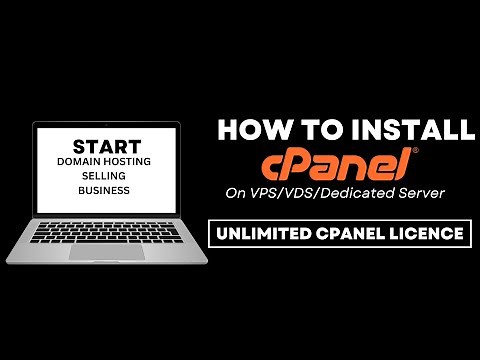 START
DOMAIN HOSTING
SELLING
BUSINESS

HOW TO INSTALL
cPanel®
On VPS/VDS/Dedicated Server

UNLIMITED CPANEL LICENCE